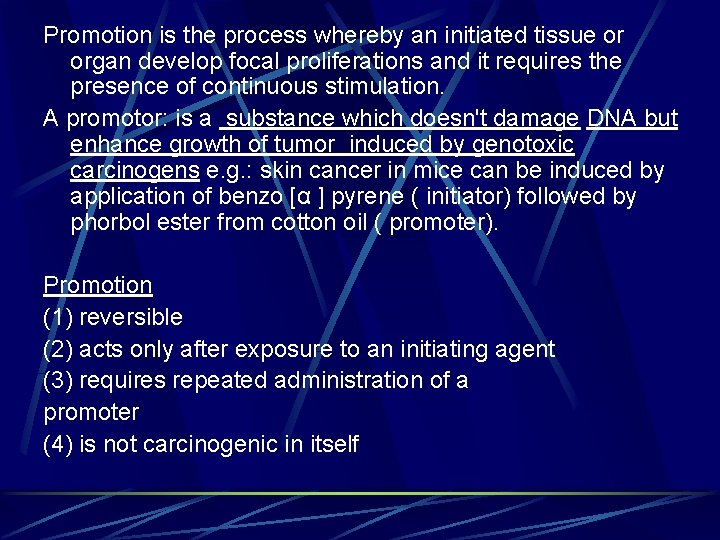 Promotion is the process whereby an initiated tissue or organ develop focal proliferations and it requires the presence of continuous stimulation.

A promotor: is a substance which doesn't damage DNA but enhance growth of tumor induced by genotoxic carcinogens e.g.: skin cancer in mice can be induced by application of benzo [α ] pyrene ( initiator) followed by phorbol ester from cotton oil ( promoter).

Promotion
(1) reversible
(2) acts only after exposure to an initiating agent
(3) requires repeated administration of a promoter
(4) is not carcinogenic in itself